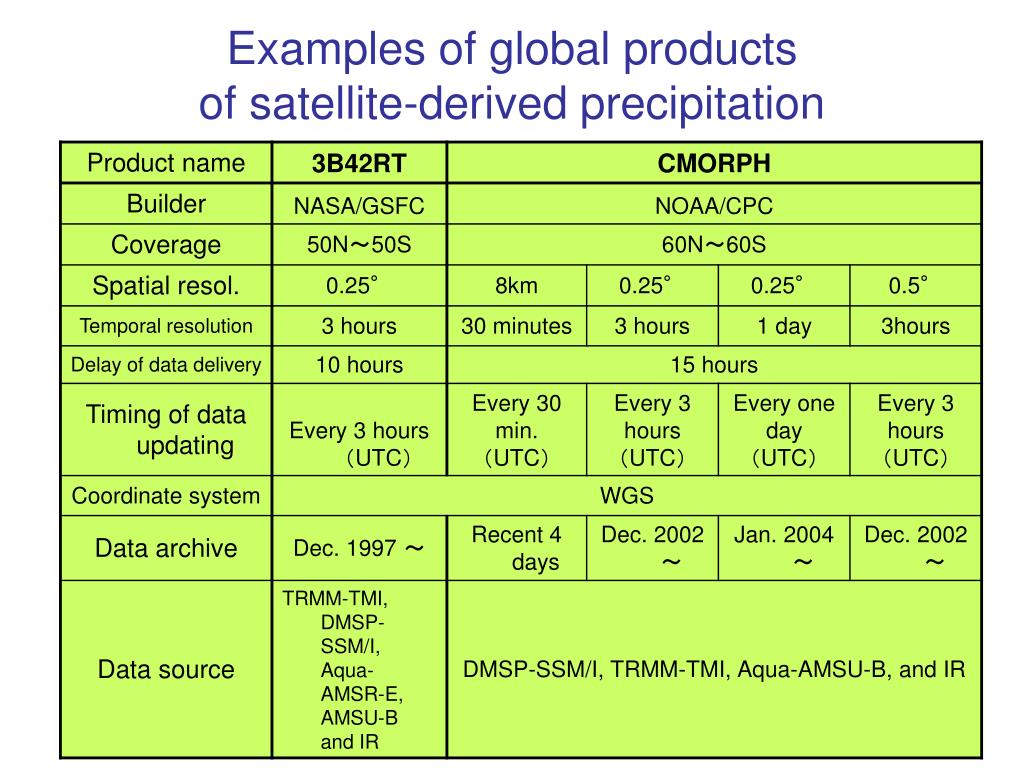 Examples of global products of satellite-derived precipitation

| Product name | 3B42RT | CMORPH | | | |
|---|---|---|---|---|---|
| Builder | NASA/GSFC | NOAA/CPC | | | |
| Coverage | 50N～50S | 60N～60S | | | |
| Spatial resol. | 0.25° | 8km | 0.25° | 0.25° | 0.5° |
| Temporal resolution | 3 hours | 30 minutes | 3 hours | 1 day | 3hours |
| Delay of data delivery | 10 hours | 15 hours | | | |
| Timing of data updating | Every 3 hours （UTC） | Every 30 min. （UTC） | Every 3 hours （UTC） | Every one day （UTC） | Every 3 hours （UTC） |
| Coordinate system | WGS | | | | |
| Data archive | Dec. 1997 ～ | Recent 4 days | Dec. 2002 ～ | Jan. 2004 ～ | Dec. 2002 ～ |
| Data source | TRMM-TMI, DMSP-SSM/I, Aqua-AMSR-E, AMSU-B and IR | DMSP-SSM/I, TRMM-TMI, Aqua-AMSU-B, and IR | | | |